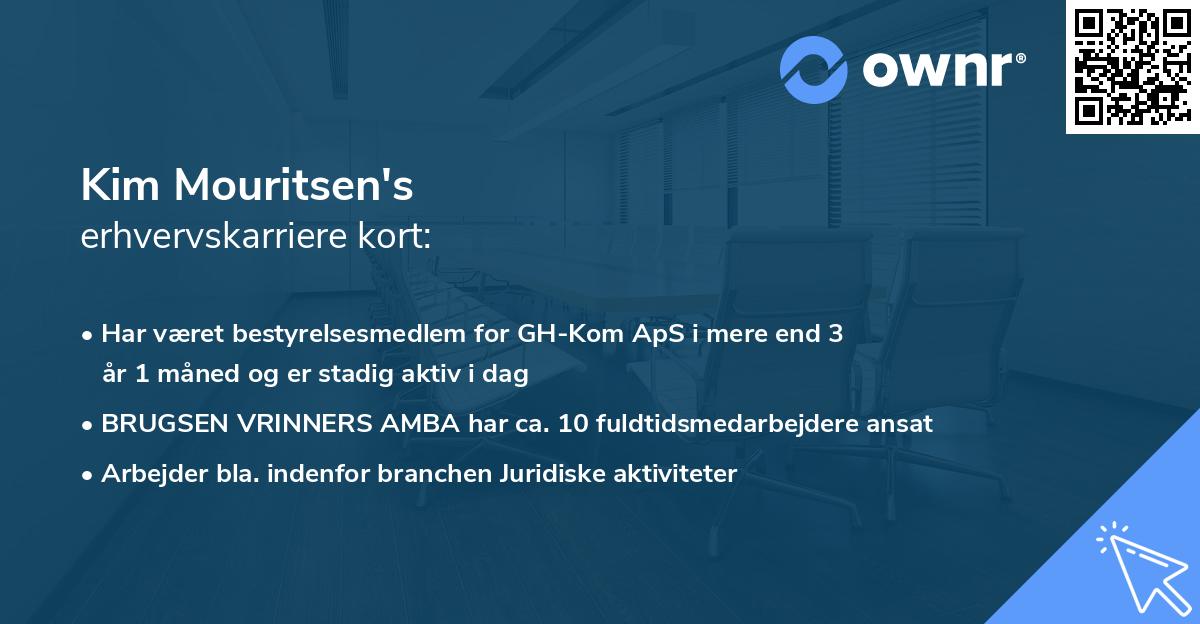 ownr®

Kim Mouritsen's
erhvervskarriere kort:

• Har været bestyrelsesmedlem for GH-Kom ApS i mere end 3 år 1 måned og er stadig aktiv i dag
• BRUGSEN VRINNERS AMBA har ca. 10 fuldtidsmedarbejdere ansat
• Arbejder bla. indenfor branchen Juridiske aktiviteter